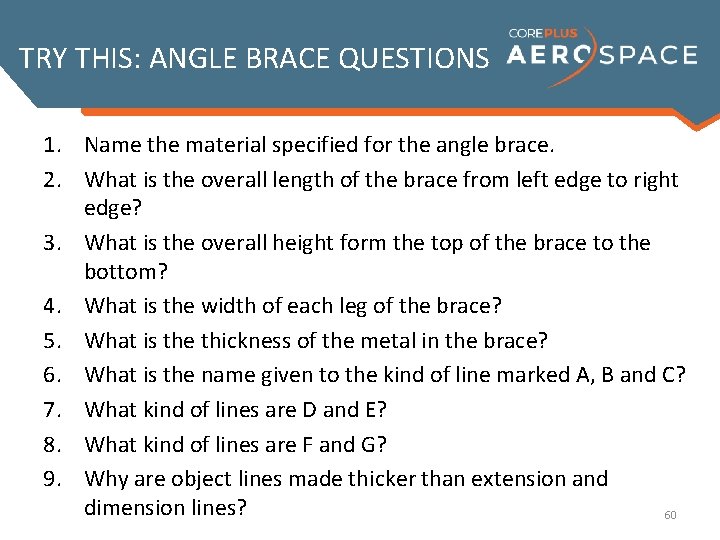 TRY THIS: ANGLE BRACE QUESTIONS

COREPLUS AEROSPACE

1. Name the material specified for the angle brace.
2. What is the overall length of the brace from left edge to right edge?
3. What is the overall height form the top of the brace to the bottom?
4. What is the width of each leg of the brace?
5. What is the thickness of the metal in the brace?
6. What is the name given to the kind of line marked A, B and C?
7. What kind of lines are D and E?
8. What kind of lines are F and G?
9. Why are object lines made thicker than extension and dimension lines?

60